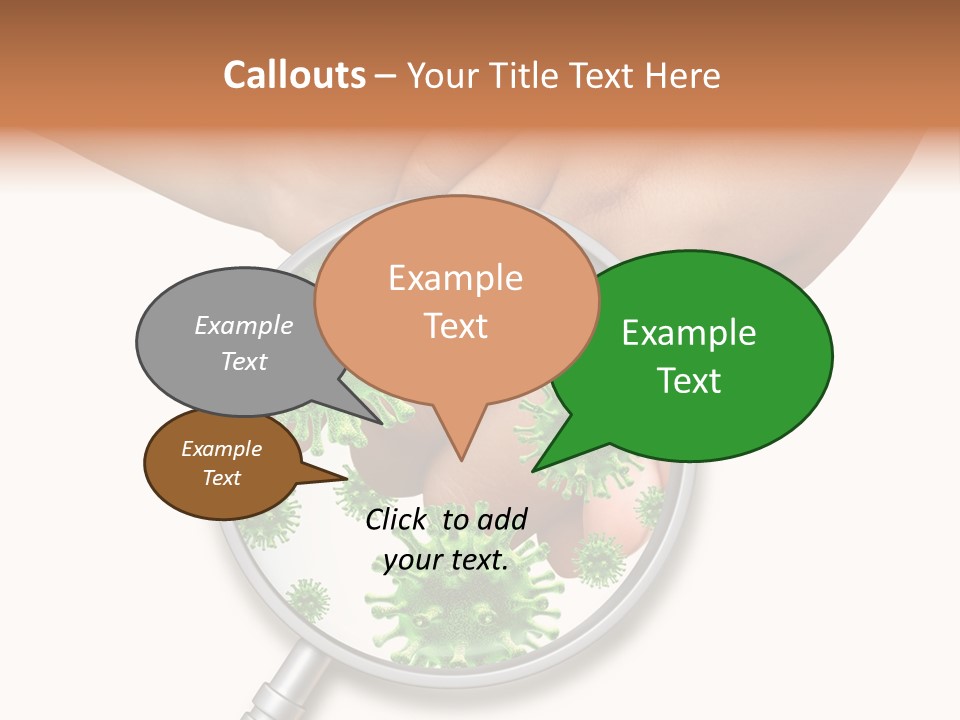 Callouts – Your Title Text Here

Example Text

Example Text

Example Text

Example Text

Click to add your text.